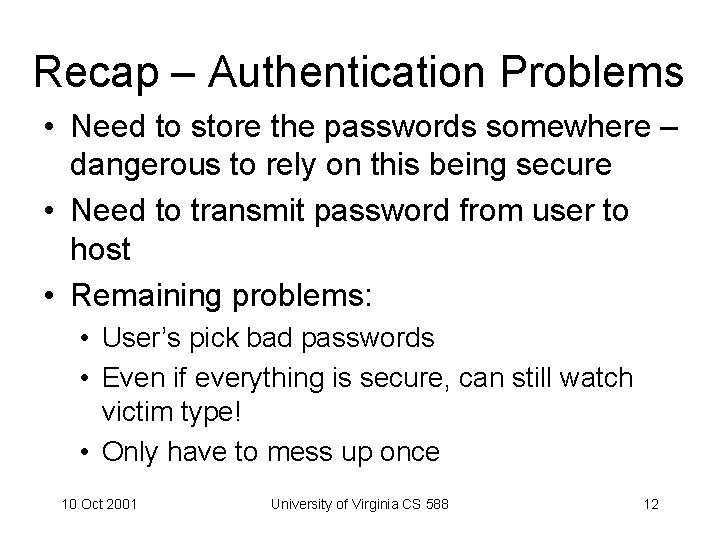 Recap – Authentication Problems

• Need to store the passwords somewhere – dangerous to rely on this being secure
• Need to transmit password from user to host
• Remaining problems:
  • User's pick bad passwords
  • Even if everything is secure, can still watch victim type!
  • Only have to mess up once

10 Oct 2001
University of Virginia CS 588
12